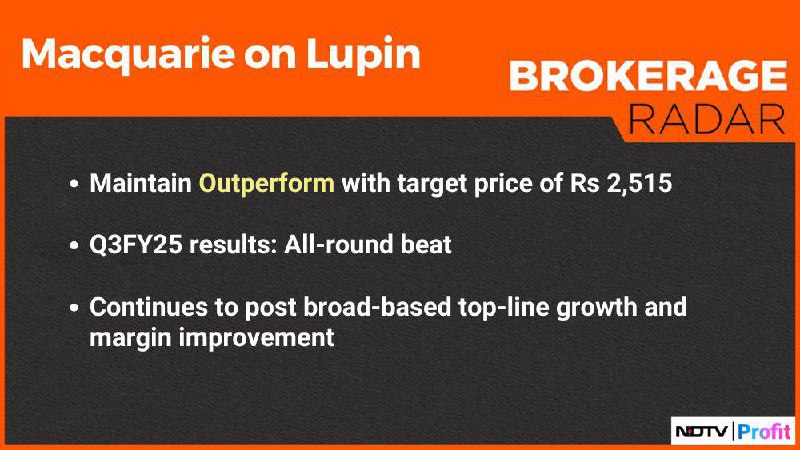 Macquarie on Lupin

BROKERAGE RADAR

• Maintain Outperform with target price of Rs 2,515

• Q3FY25 results: All-round beat

• Continues to post broad-based top-line growth and margin improvement

NDTV | Profit